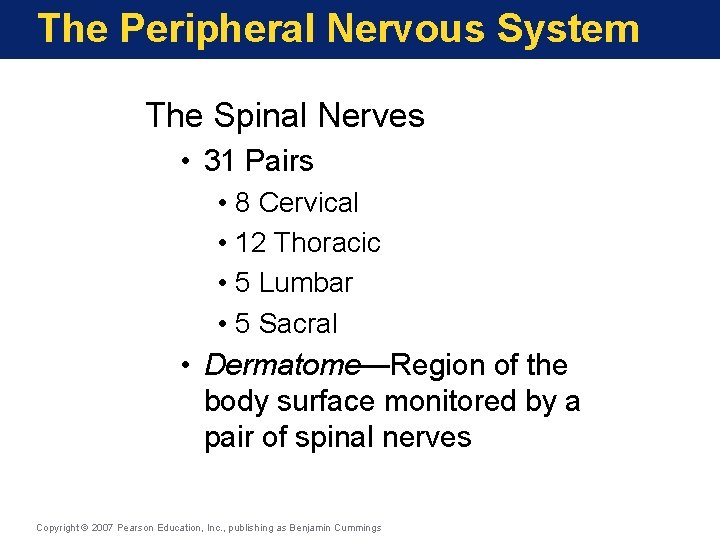 The Peripheral Nervous System

The Spinal Nerves

• 31 Pairs

• 8 Cervical

• 12 Thoracic

• 5 Lumbar

• 5 Sacral

• Dermatome—Region of the body surface monitored by a pair of spinal nerves

Copyright © 2007 Pearson Education, Inc., publishing as Benjamin Cummings